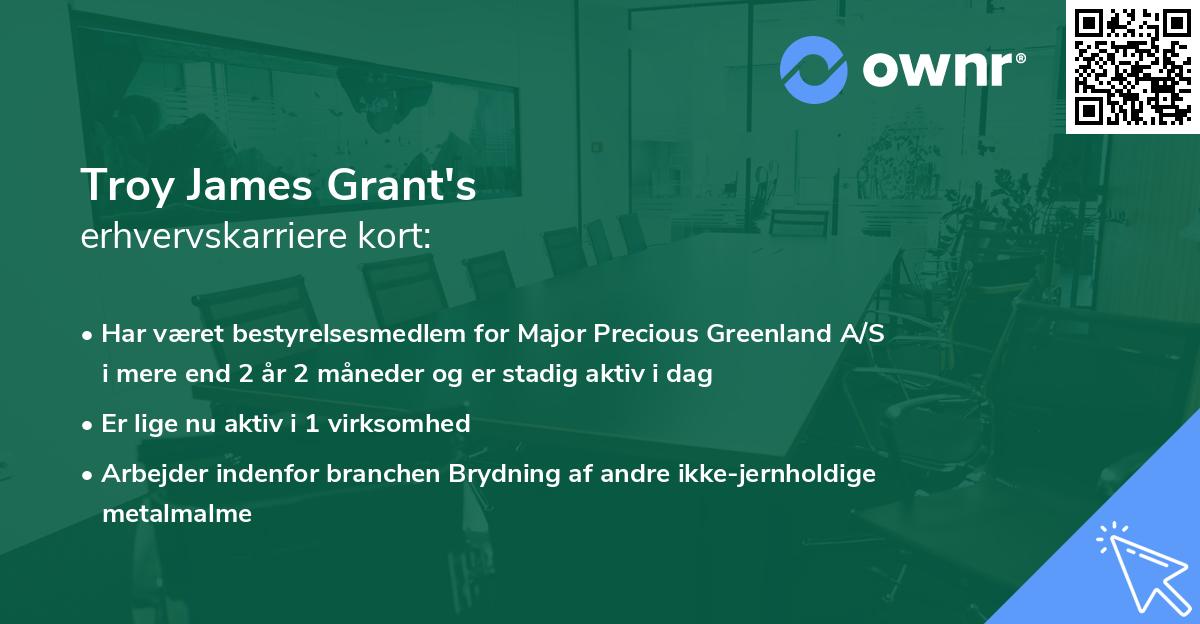 ownr®

Troy James Grant's
erhvervskarriere kort:

• Har været bestyrelsesmedlem for Major Precious Greenland A/S i mere end 2 år 2 måneder og er stadig aktiv i dag

• Er lige nu aktiv i 1 virksomhed

• Arbejder indenfor branchen Brydning af andre ikke-jernholdige metalmalme